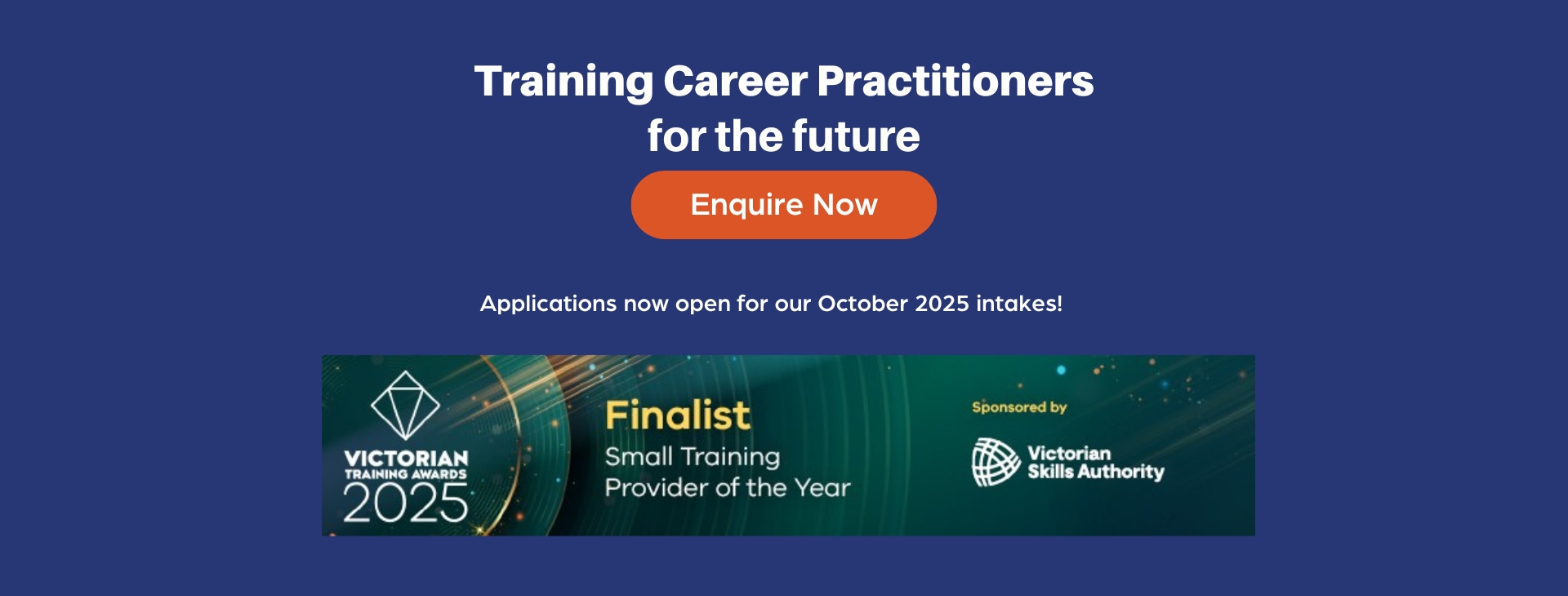 Training Career Practitioners for the future

Enquire Now

Applications now open for our October 2025 intakes!

VICTORIAN TRAINING AWARDS 2025

Finalist
Small Training Provider of the Year

Sponsored by

Victorian Skills Authority